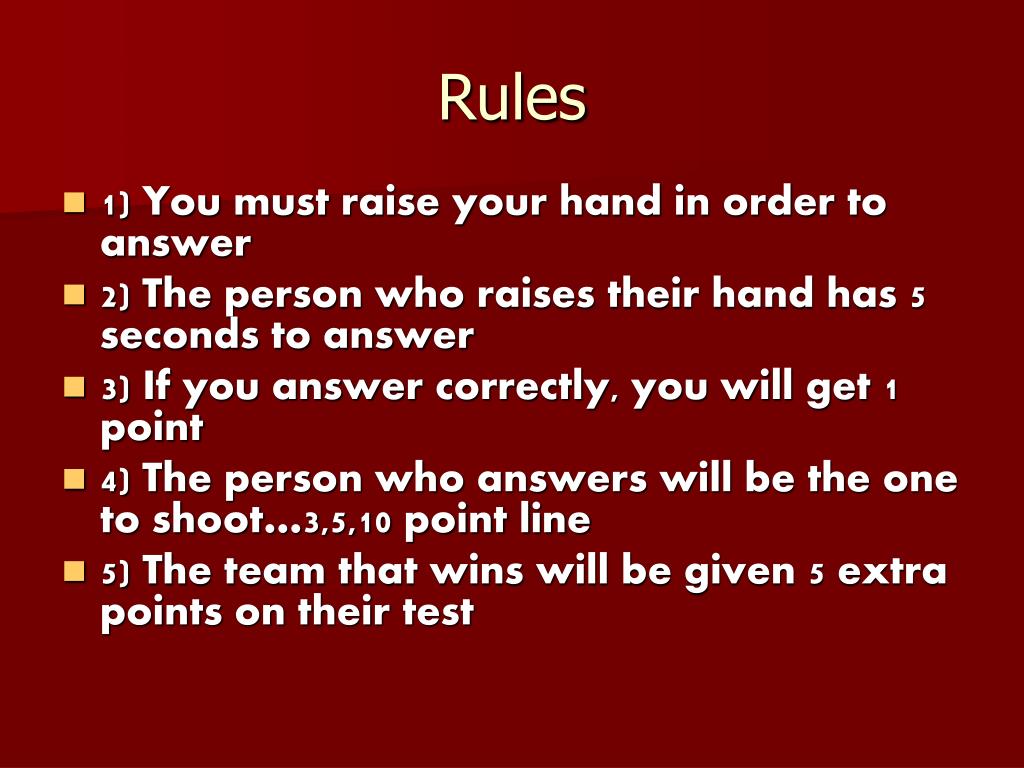 Rules

1) You must raise your hand in order to answer

2) The person who raises their hand has 5 seconds to answer

3) If you answer correctly, you will get 1 point

4) The person who answers will be the one to shoot…3,5,10 point line

5) The team that wins will be given 5 extra points on their test